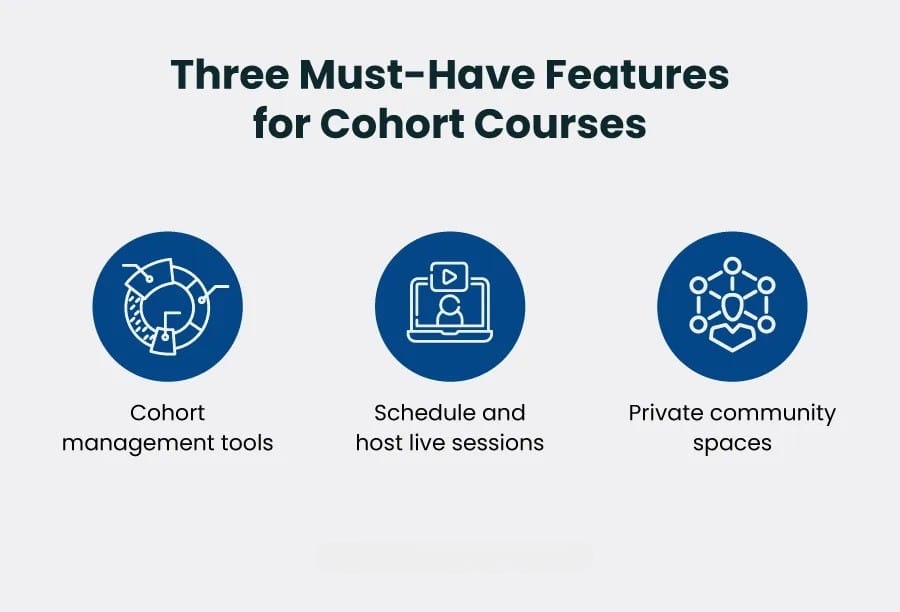 Three Must-Have Features for Cohort Courses

Cohort management tools

Schedule and host live sessions

Private community spaces